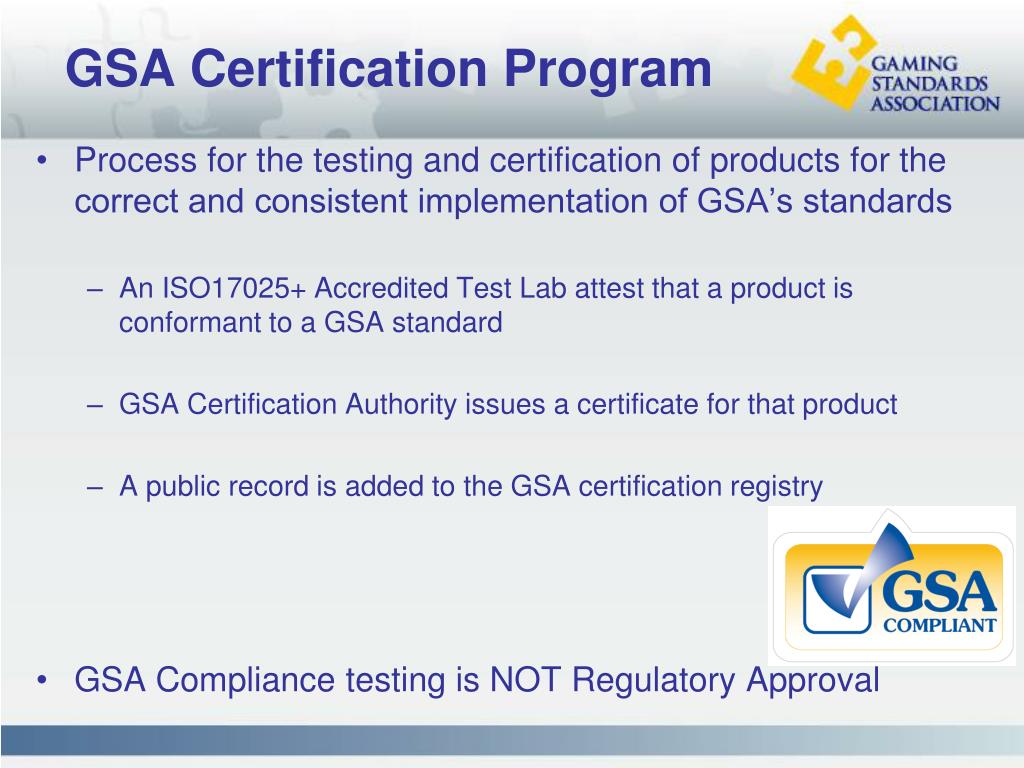 GSA Certification Program

GAMING STANDARDS ASSOCIATION

• Process for the testing and certification of products for the correct and consistent implementation of GSA's standards

– An ISO17025+ Accredited Test Lab attest that a product is conformant to a GSA standard

– GSA Certification Authority issues a certificate for that product

– A public record is added to the GSA certification registry

GSA COMPLIANT

• GSA Compliance testing is NOT Regulatory Approval